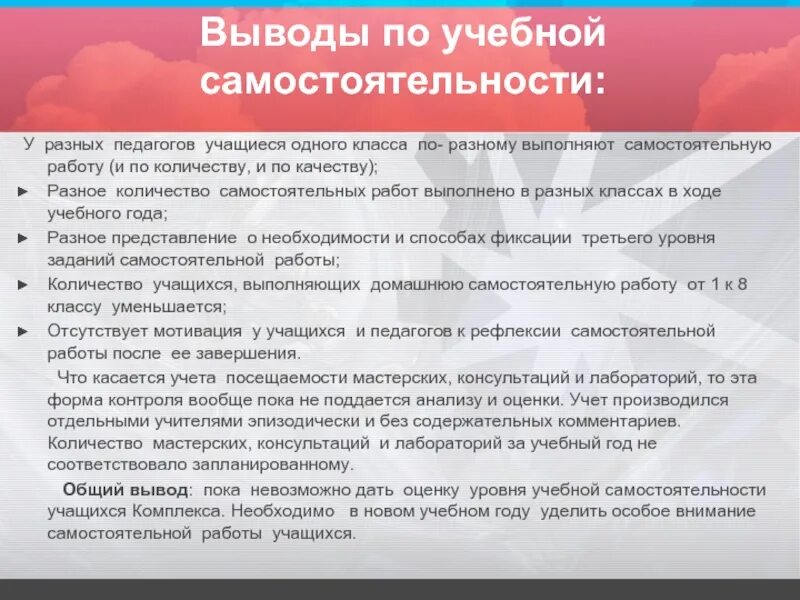 Выводы по учебной самостоятельности:

У разных педагогов учащиеся одного класса по- разному выполняют самостоятельную работу (и по количеству, и по качеству);

► Разное количество самостоятельных работ выполнено в разных классах в ходе учебного года;

► Разное представление о необходимости и способах фиксации третьего уровня заданий самостоятельной работы;

► Количество учащихся, выполняющих домашнюю самостоятельную работу от 1 к 8 классу уменьшается;

► Отсутствует мотивация у учащихся и педагогов к рефлексии самостоятельной работы после ее завершения.

Что касается учета посещаемости мастерских, консультаций и лабораторий, то эта форма контроля вообще пока не поддается анализу и оценки. Учет производился отдельными учителями эпизодически и без содержательных комментариев. Количество мастерских, консультаций и лабораторий за учебный год не соответствовало запланированному.

Общий вывод: пока невозможно дать оценку уровня учебной самостоятельности учащихся Комплекса. Необходимо в новом учебном году уделить особое внимание самостоятельной работы учащихся.